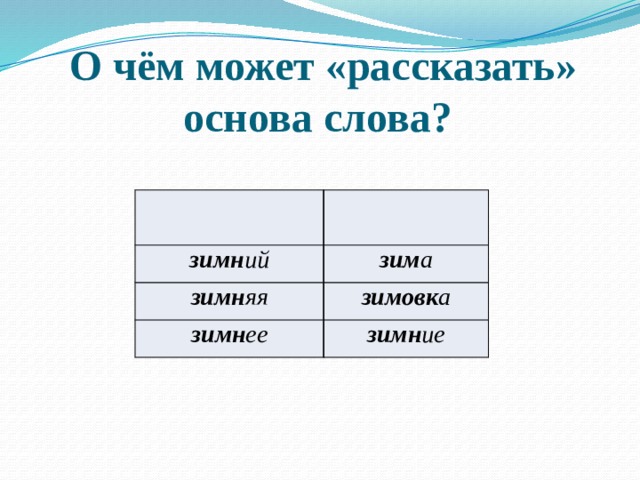 О чём может «рассказать» основа слова?

| | |
|---|---|
| зимний | зима |
| зимняя | зимовка |
| зимнее | зимние |